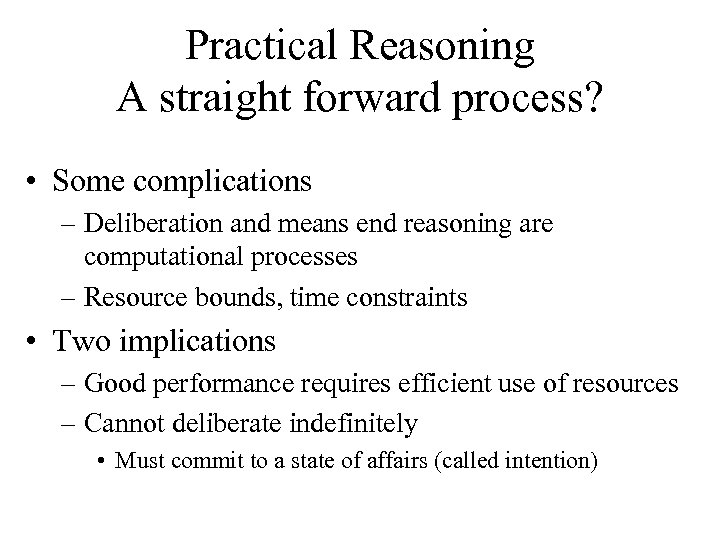 Practical Reasoning
A straight forward process?

• Some complications
– Deliberation and means end reasoning are computational processes
– Resource bounds, time constraints
• Two implications
– Good performance requires efficient use of resources
– Cannot deliberate indefinitely
• Must commit to a state of affairs (called intention)